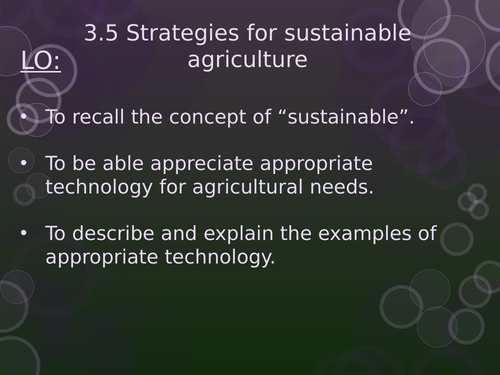 3.5 Strategies for sustainable agriculture

LO:

• To recall the concept of “sustainable”.

• To be able appreciate appropriate technology for agricultural needs.

• To describe and explain the examples of appropriate technology.